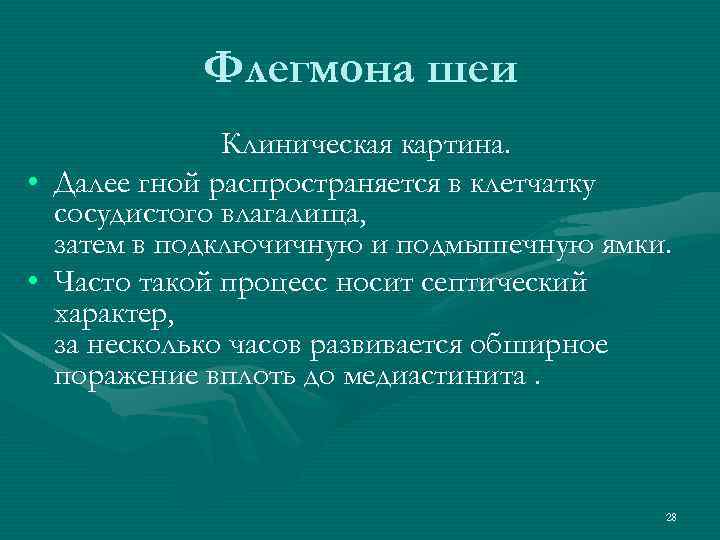 Флегмона шеи

Клиническая картина.

• Далее гной распространяется в клетчатку сосудистого влагалища,
затем в подключичную и подмышечную ямки.

• Часто такой процесс носит септический характер,
за несколько часов развивается обширное поражение вплоть до медиастинита .

28